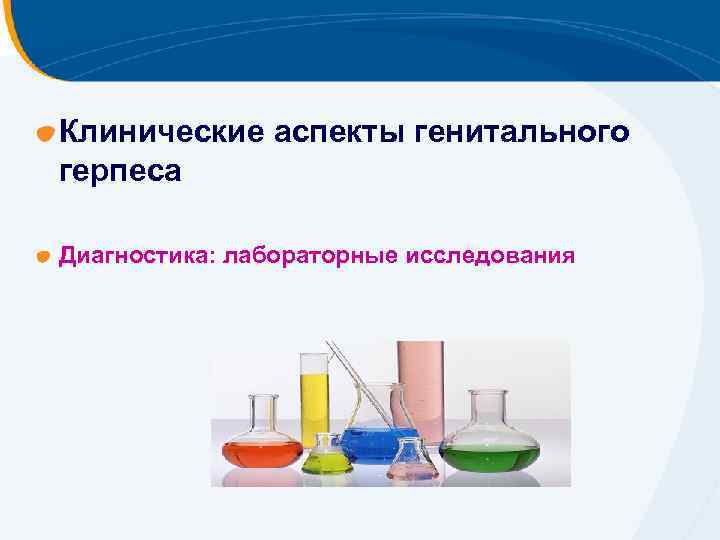 Клинические аспекты генитального герпеса

Диагностика: лабораторные исследования